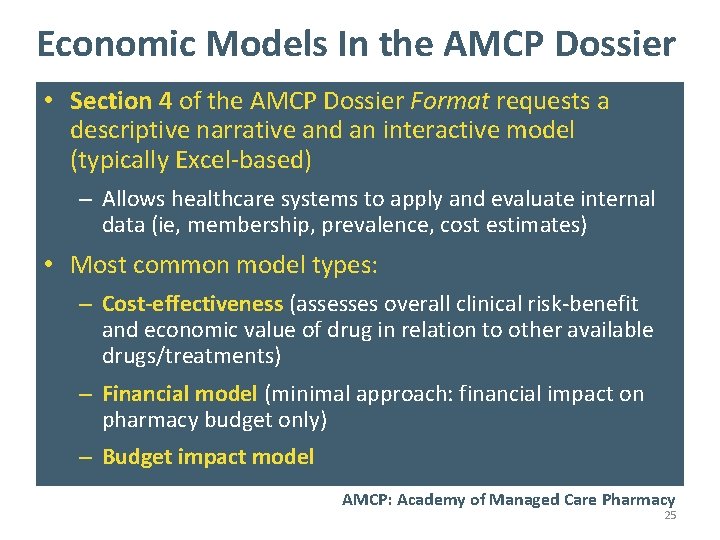 Economic Models In the AMCP Dossier

• Section 4 of the AMCP Dossier Format requests a descriptive narrative and an interactive model (typically Excel-based)

– Allows healthcare systems to apply and evaluate internal data (ie, membership, prevalence, cost estimates)

• Most common model types:

– Cost-effectiveness (assesses overall clinical risk-benefit and economic value of drug in relation to other available drugs/treatments)

– Financial model (minimal approach: financial impact on pharmacy budget only)

– Budget impact model

AMCP: Academy of Managed Care Pharmacy

25